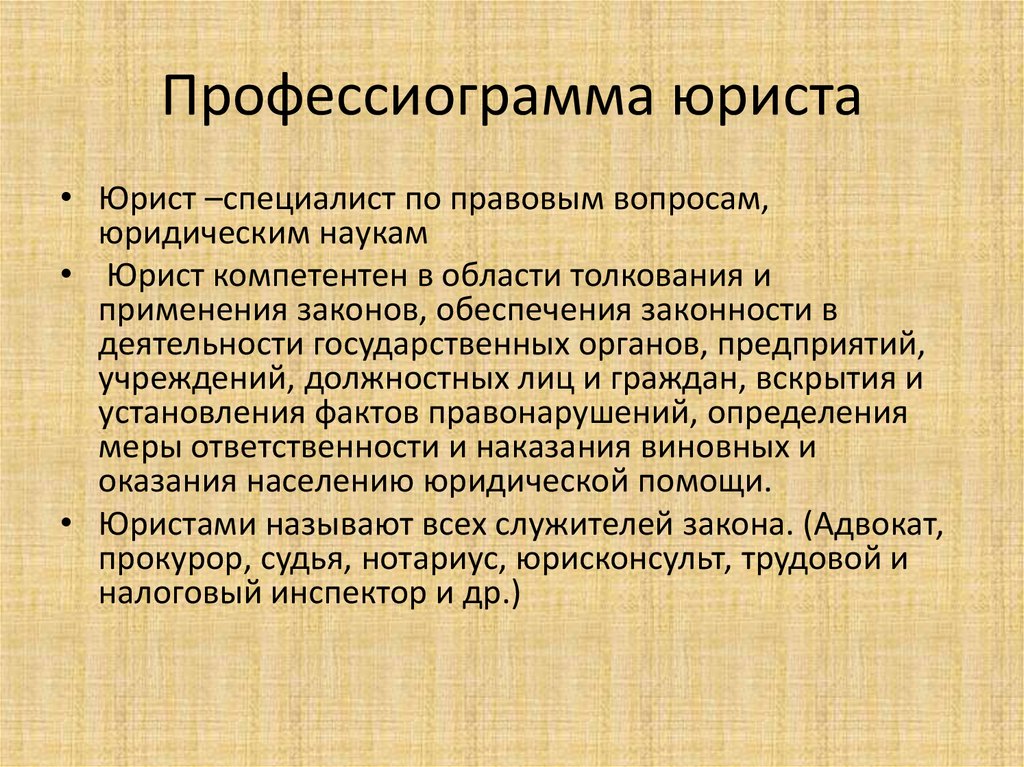 Профессиограмма юриста

• Юрист –специалист по правовым вопросам, юридическим наукам

• Юрист компетентен в области толкования и применения законов, обеспечения законности в деятельности государственных органов, предприятий, учреждений, должностных лиц и граждан, вскрытия и установления фактов правонарушений, определения меры ответственности и наказания виновных и оказания населению юридической помощи.

• Юристами называют всех служителей закона. (Адвокат, прокурор, судья, нотариус, юрисконсульт, трудовой и налоговый инспектор и др.)